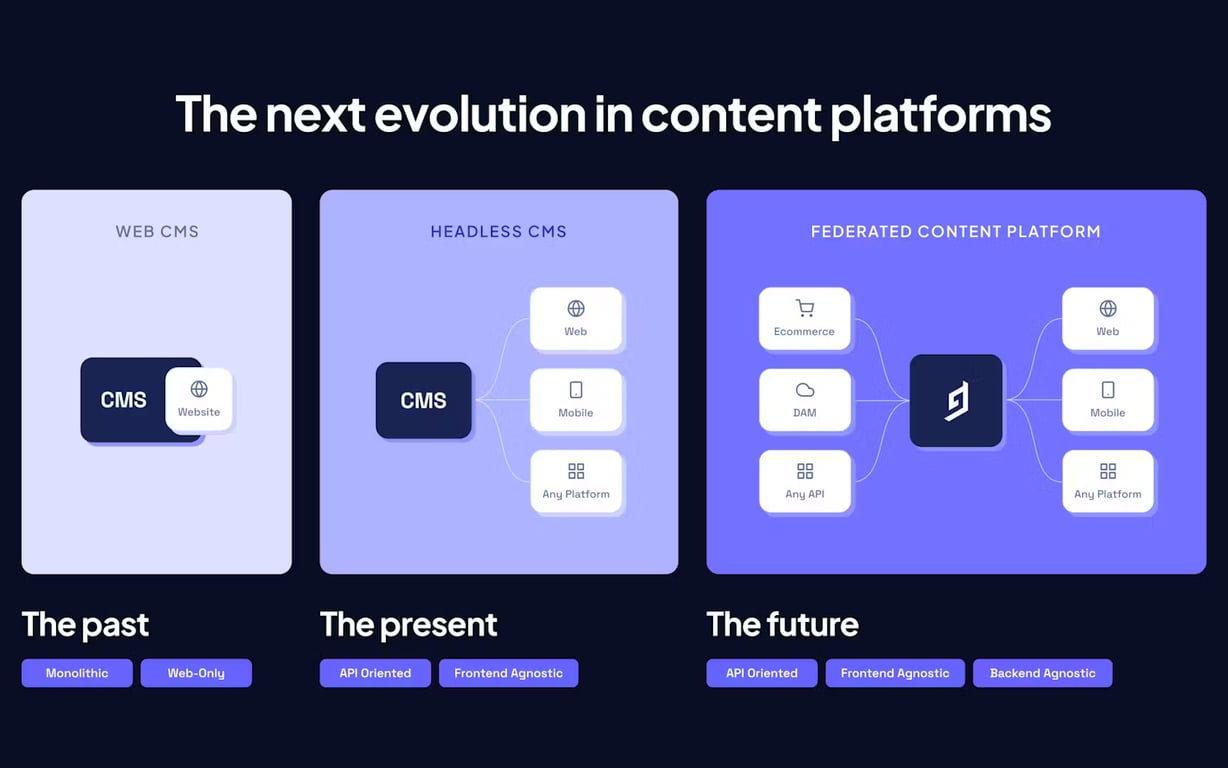 The next evolution in content platforms

WEB CMS

CMS

Website

The past

Monolithic

Web-Only

HEADLESS CMS

CMS

Web

Mobile

Any Platform

The present

API Oriented

Frontend Agnostic

FEDERATED CONTENT PLATFORM

Ecommerce

DAM

Any API

Web

Mobile

Any Platform

The future

API Oriented

Frontend Agnostic

Backend Agnostic